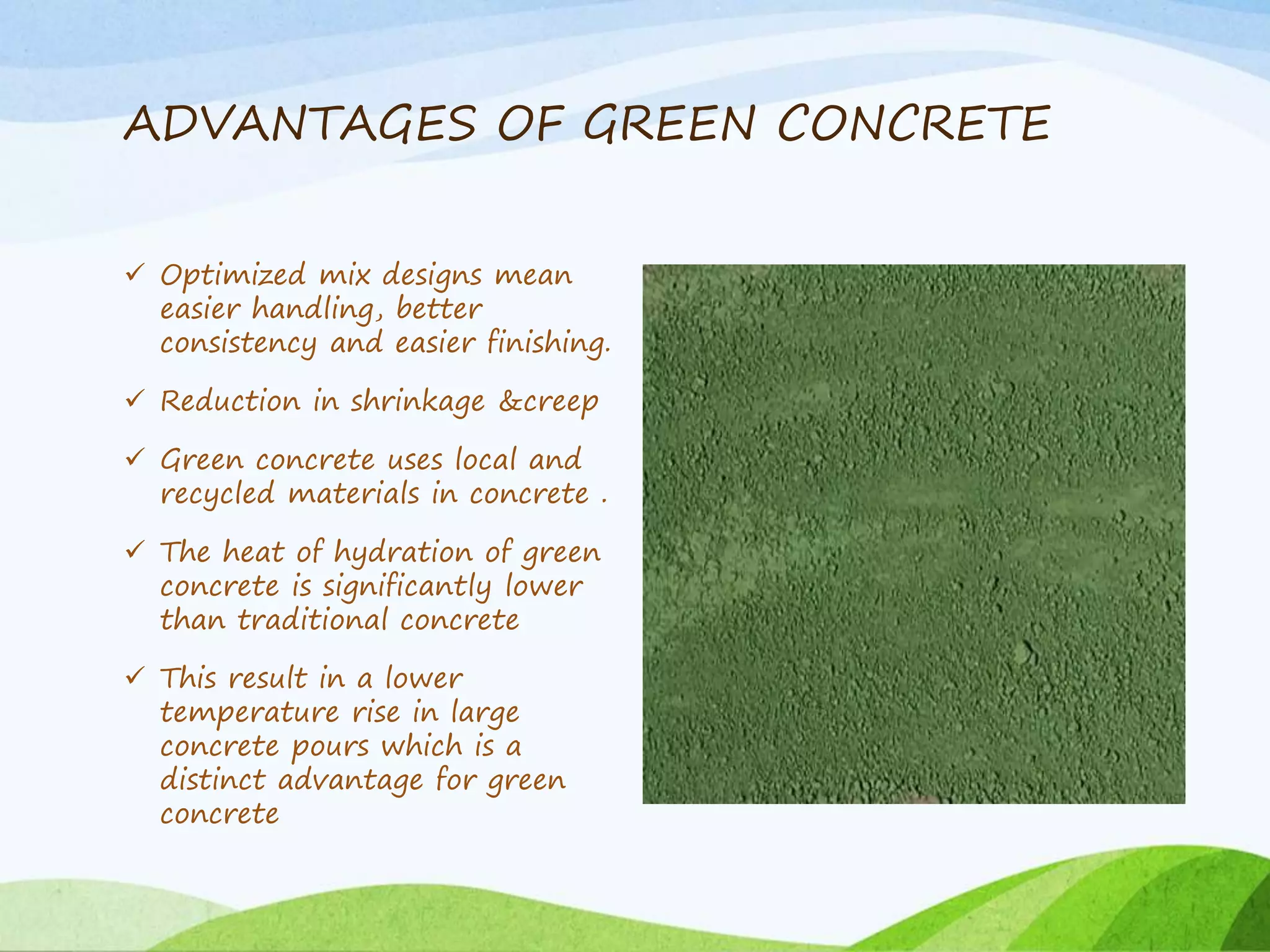 ADVANTAGES OF GREEN CONCRETE

✓ Optimized mix designs mean easier handling, better consistency and easier finishing.

✓ Reduction in shrinkage &creep

✓ Green concrete uses local and recycled materials in concrete .

✓ The heat of hydration of green concrete is significantly lower than traditional concrete

✓ This result in a lower temperature rise in large concrete pours which is a distinct advantage for green concrete